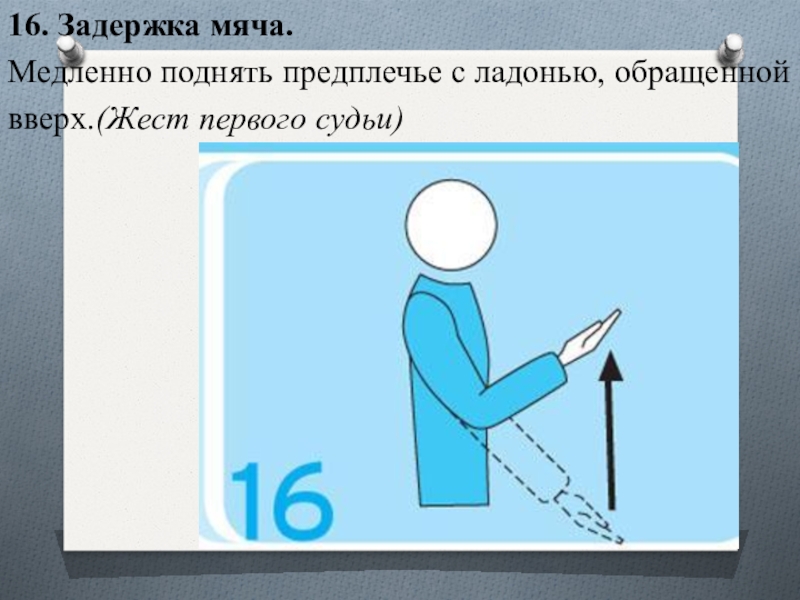 16. Задержка мяча.

Медленно поднять предплечье с ладонью, обращенной вверх.(Жест первого судьи)

16